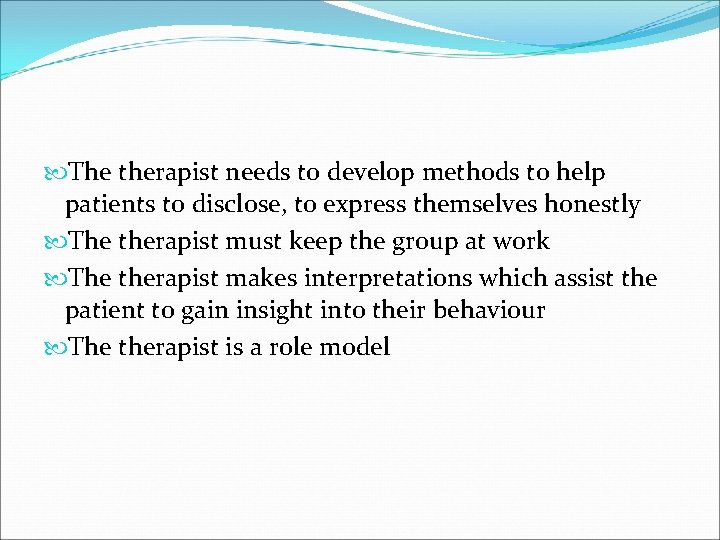 The therapist needs to develop methods to help patients to disclose, to express themselves honestly

The therapist must keep the group at work

The therapist makes interpretations which assist the patient to gain insight into their behaviour

The therapist is a role model